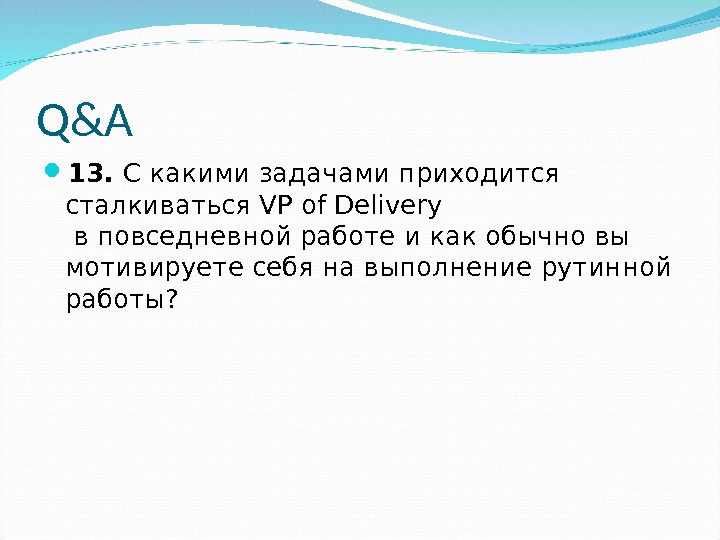 Q&A

13. С какими задачами приходится сталкиваться VP of Delivery в повседневной работе и как обычно вы мотивируете себя на выполнение рутинной работы?